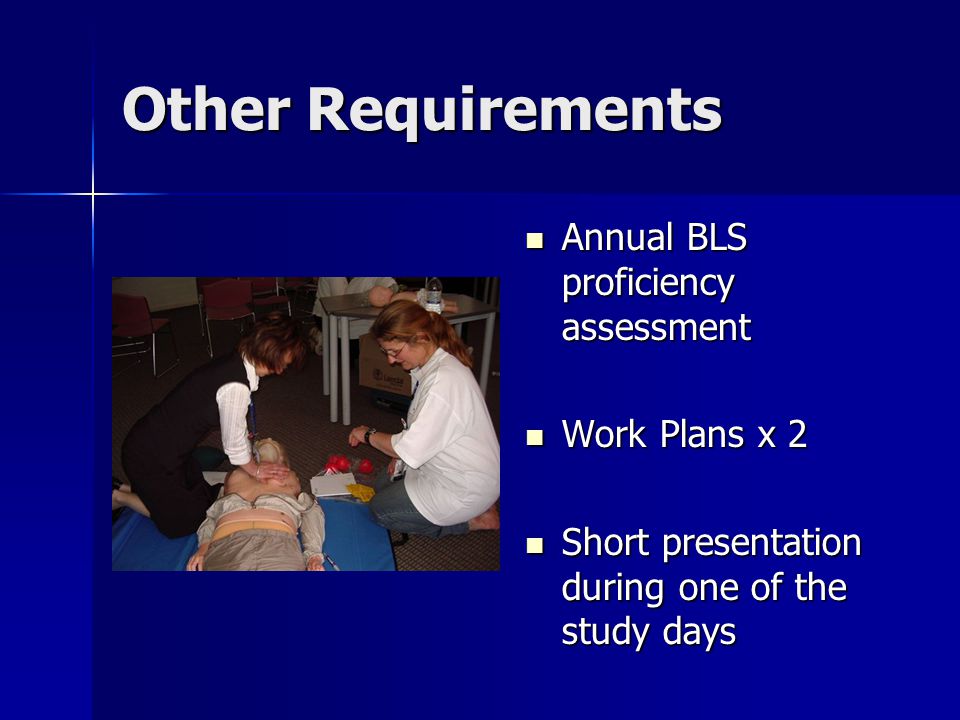 Other Requirements

- Annual BLS proficiency assessment
- Work Plans x 2
- Short presentation during one of the study days